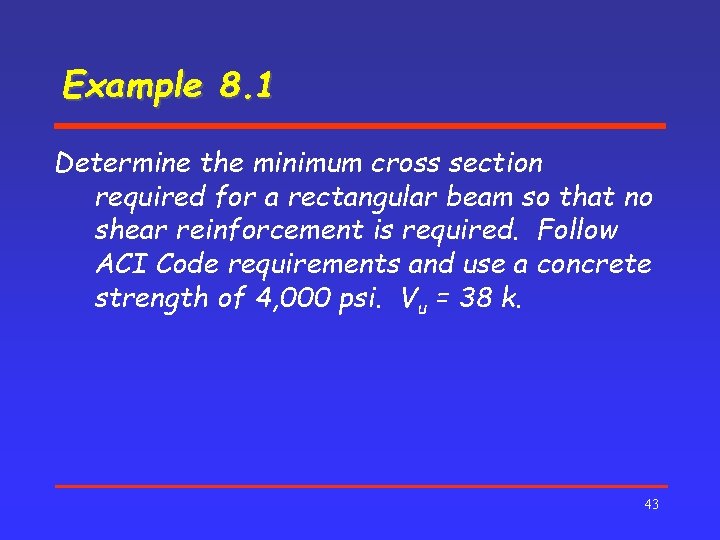 Example 8.1

Determine the minimum cross section required for a rectangular beam so that no shear reinforcement is required. Follow ACI Code requirements and use a concrete strength of 4,000 psi. $V_u$ = 38 k.

43